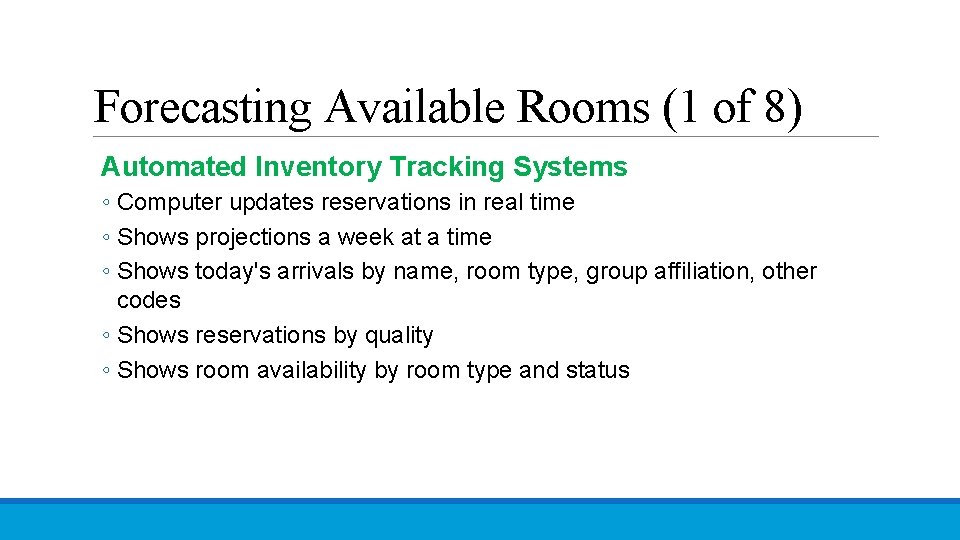 Forecasting Available Rooms (1 of 8)

Automated Inventory Tracking Systems

◦ Computer updates reservations in real time
◦ Shows projections a week at a time
◦ Shows today's arrivals by name, room type, group affiliation, other codes
◦ Shows reservations by quality
◦ Shows room availability by room type and status